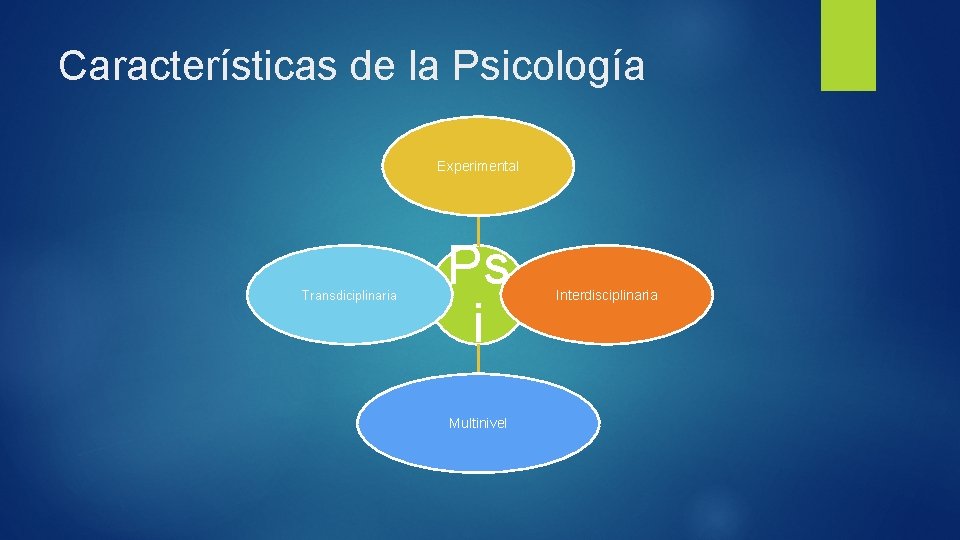 Características de la Psicología

Experimental

Transdiciplinaria

Psi

Interdisciplinaria

Multinivel